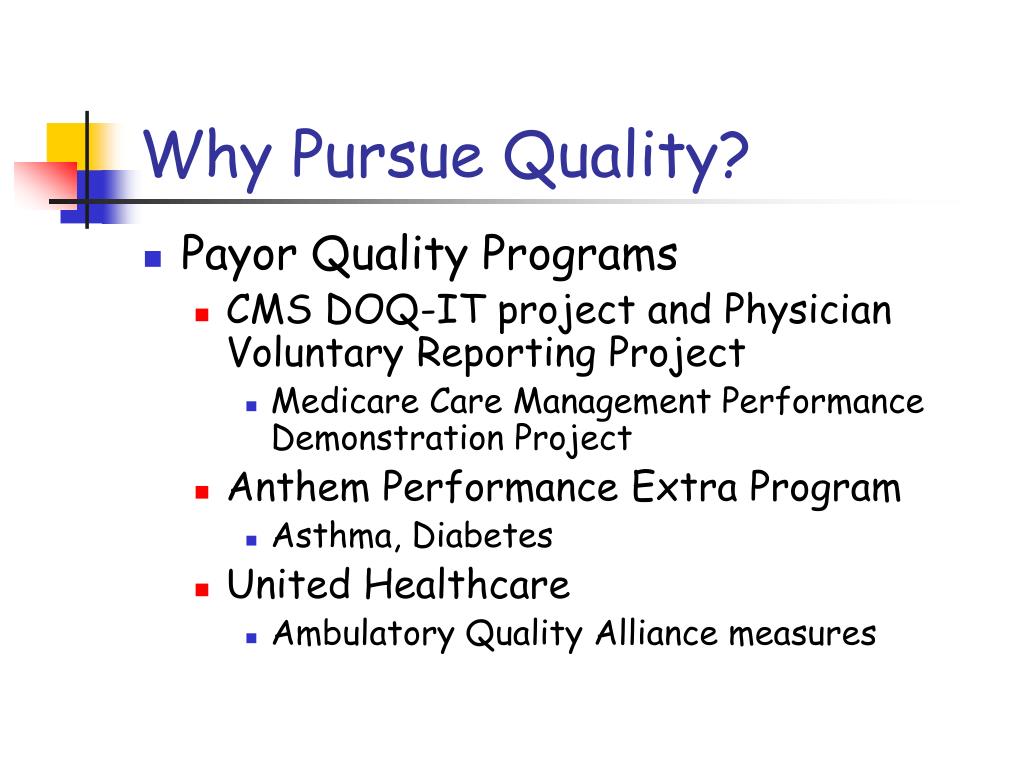 Why Pursue Quality?

- Payor Quality Programs
  - CMS DOQ-IT project and Physician Voluntary Reporting Project
    - Medicare Care Management Performance Demonstration Project
  - Anthem Performance Extra Program
    - Asthma, Diabetes
  - United Healthcare
    - Ambulatory Quality Alliance measures